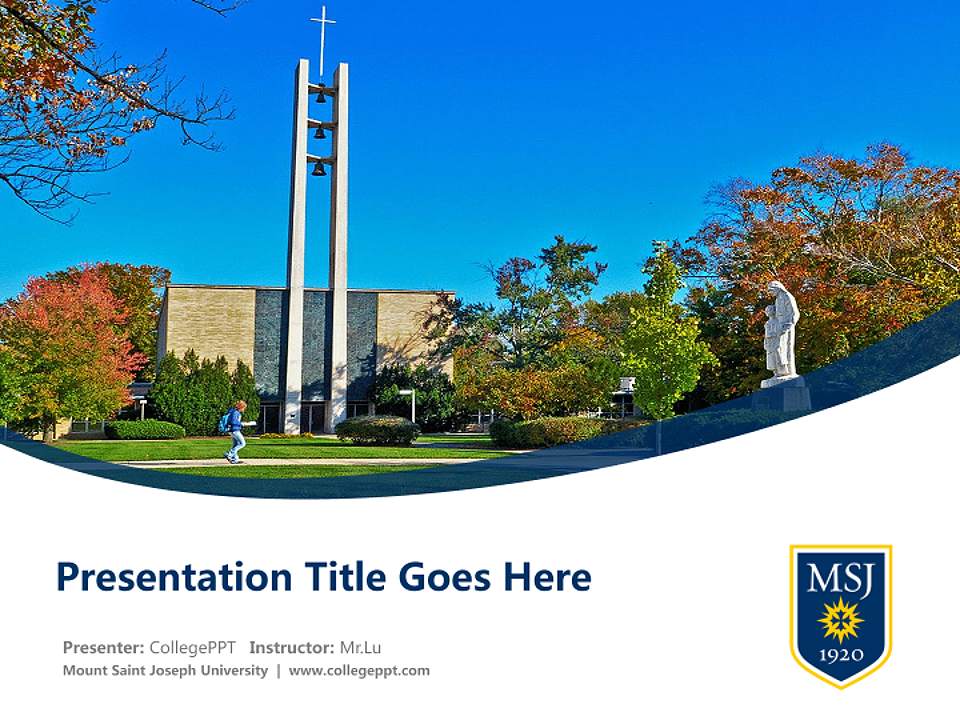 Presentation Title Goes Here

Presenter: CollegePPT Instructor: Mr.Lu
Mount Saint Joseph University | www.collegeppt.com

MSJ
1920